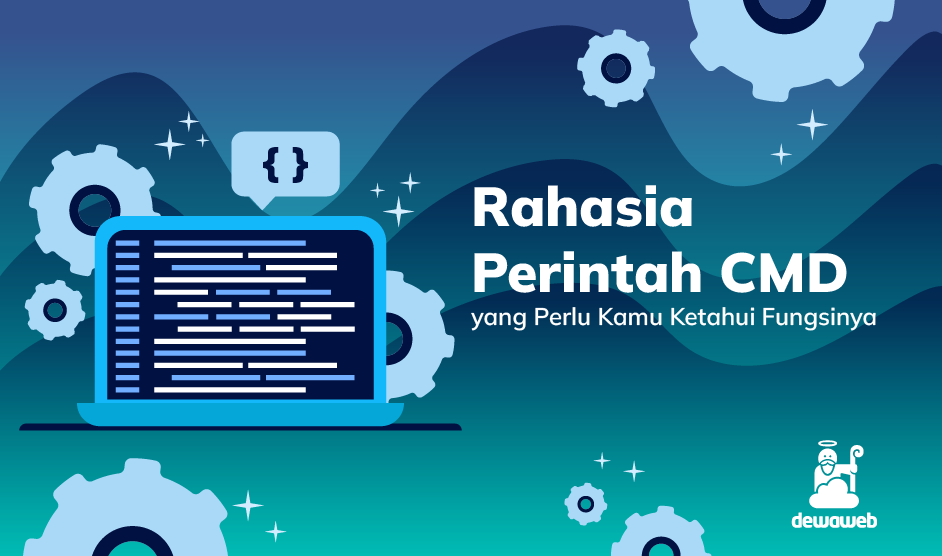 { }

Rahasia
Perintah CMD
yang Perlu Kamu Ketahui Fungsinya

dewaweb